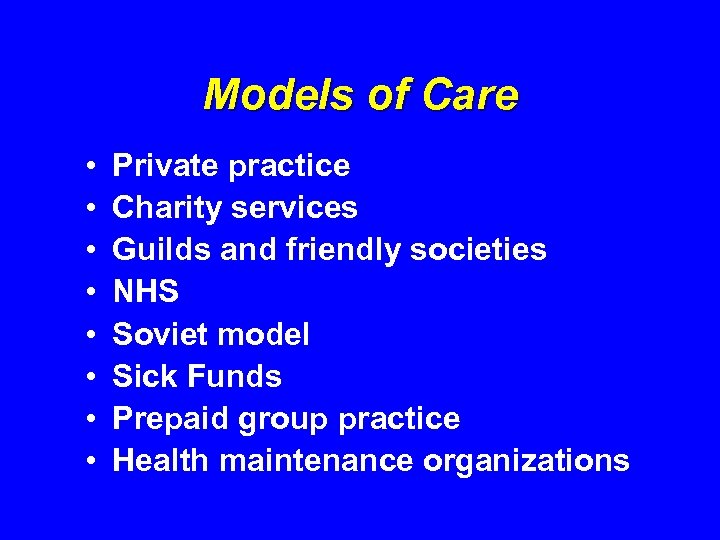 Models of Care

• Private practice
• Charity services
• Guilds and friendly societies
• NHS
• Soviet model
• Sick Funds
• Prepaid group practice
• Health maintenance organizations